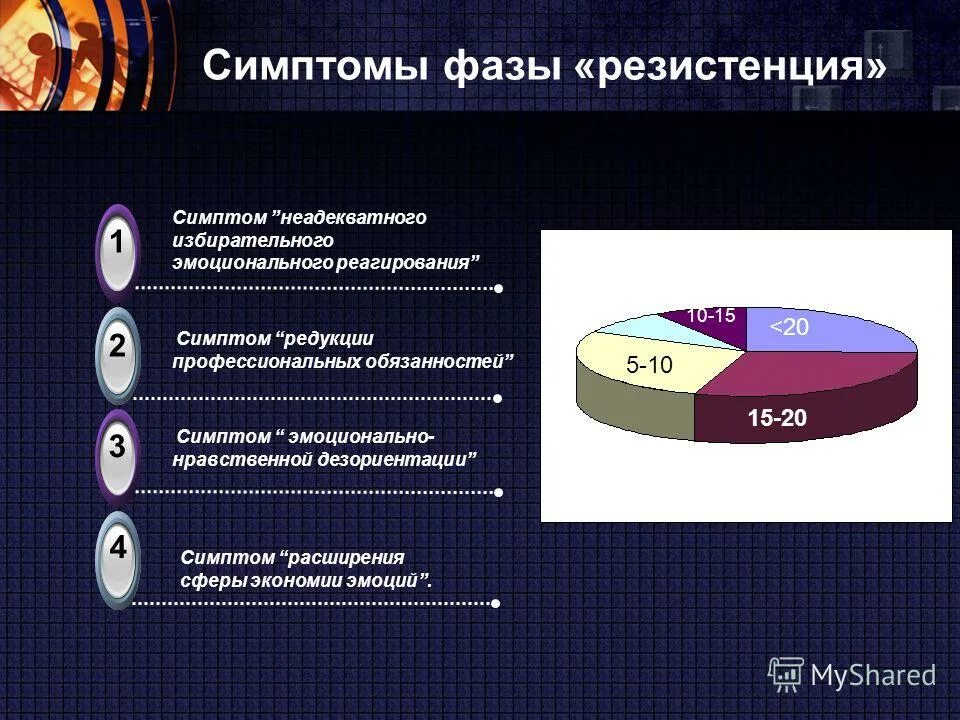 Симптомы фазы «резистенция»

1

Симптом ”неадекватного избирательного эмоционального реагирования”

2

Симптом “редукции профессиональных обязанностей”

3

Симптом “ эмоционально-нравственной дезориентации”

4

Симптом “расширения сферы экономии эмоций”.

10-15
<20
5-10
15-20

MyShared